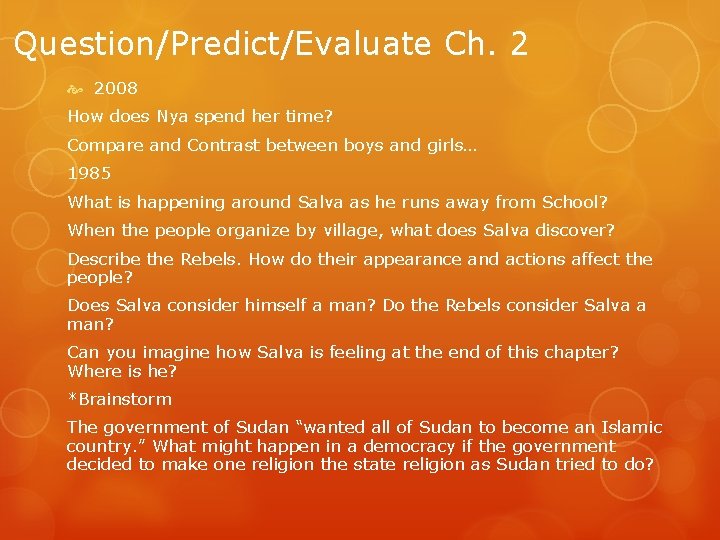 Question/Predict/Evaluate Ch. 2

2008

How does Nya spend her time?

Compare and Contrast between boys and girls…

1985

What is happening around Salva as he runs away from School?

When the people organize by village, what does Salva discover?

Describe the Rebels. How do their appearance and actions affect the people?

Does Salva consider himself a man? Do the Rebels consider Salva a man?

Can you imagine how Salva is feeling at the end of this chapter? Where is he?

*Brainstorm

The government of Sudan “wanted all of Sudan to become an Islamic country.” What might happen in a democracy if the government decided to make one religion the state religion as Sudan tried to do?